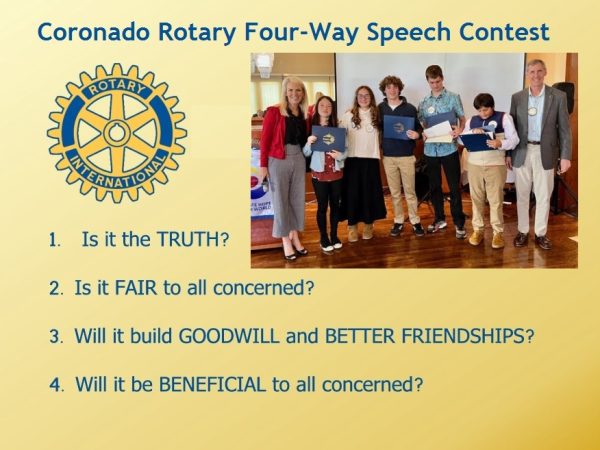 Coronado Rotary Four-Way Speech Contest

ROTARY
INTERNATIONAL

1. Is it the TRUTH?

2. Is it FAIR to all concerned?

3. Will it build GOODWILL and BETTER FRIENDSHIPS?

4. Will it be BENEFICIAL to all concerned?